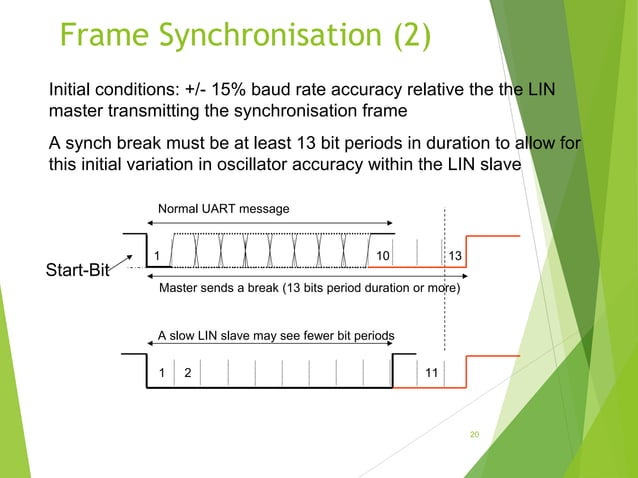 Frame Synchronisation (2)

Initial conditions: +/- 15% baud rate accuracy relative the the LIN master transmitting the synchronisation frame

A synch break must be at least 13 bit periods in duration to allow for this initial variation in oscillator accuracy within the LIN slave

Normal UART message

Start-Bit

1

10

13

Master sends a break (13 bits period duration or more)

A slow LIN slave may see fewer bit periods

1 2

11

20